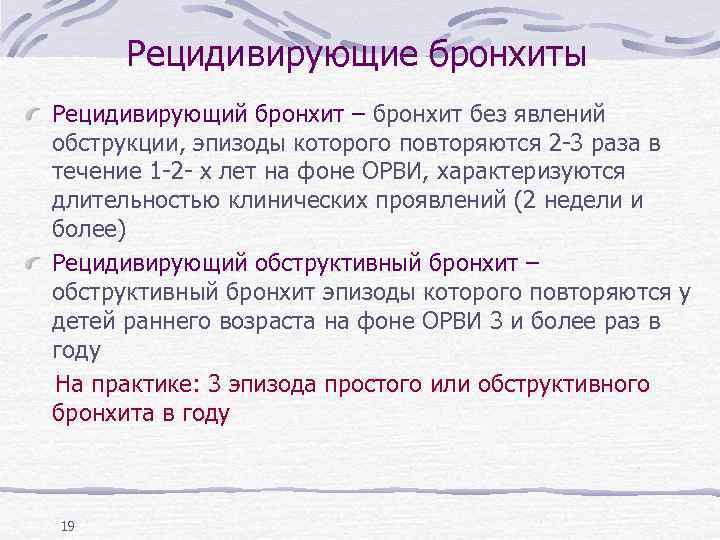 Рецидивирующие бронхиты

Рецидивирующий бронхит – бронхит без явлений обструкции, эпизоды которого повторяются 2-3 раза в течение 1-2- х лет на фоне ОРВИ, характеризуются длительностью клинических проявлений (2 недели и более)

Рецидивирующий обструктивный бронхит – обструктивный бронхит эпизоды которого повторяются у детей раннего возраста на фоне ОРВИ 3 и более раз в году

На практике: 3 эпизода простого или обструктивного бронхита в году

19